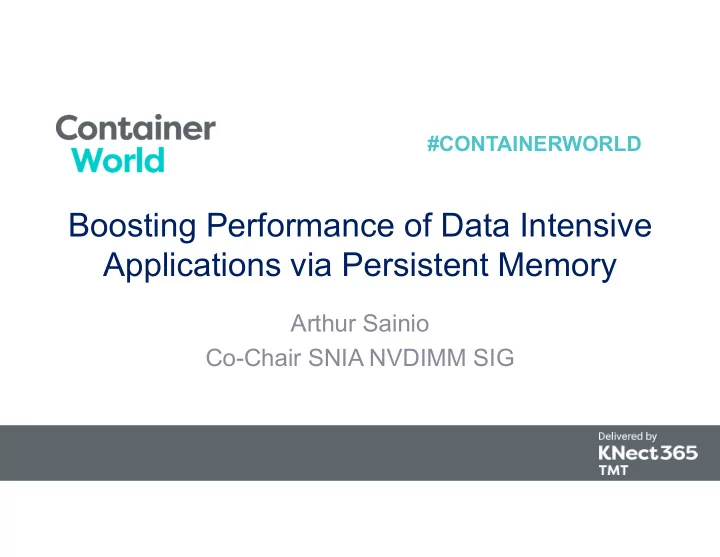 Container
World

#CONTAINERWORLD

Boosting Performance of Data Intensive Applications via Persistent Memory

Arthur Sainio
Co-Chair SNIA NVDIMM SIG

Delivered by
KNect365
TMT